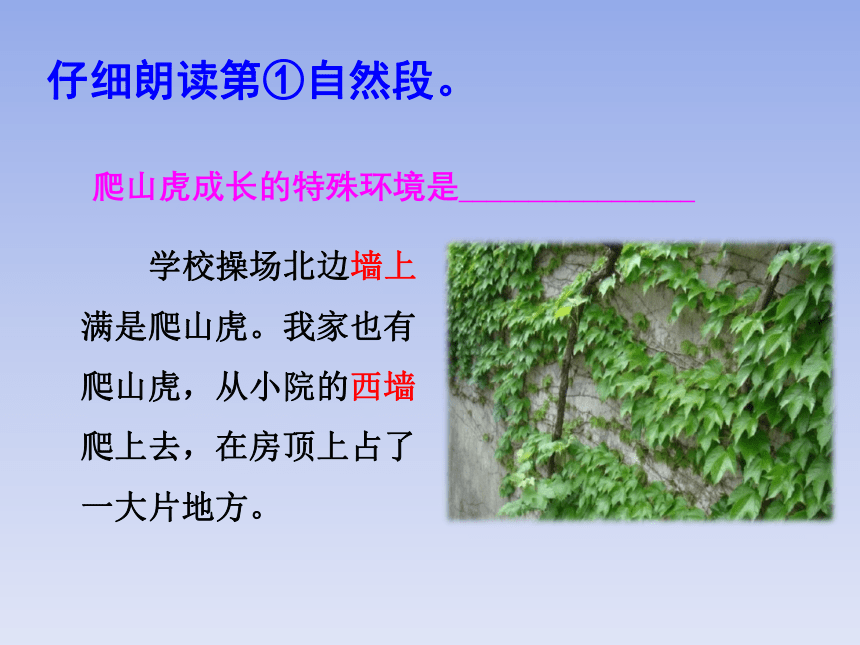 仔细朗读第①自然段。

爬山虎成长的特殊环境是______________

学校操场北边墙上满是爬山虎。我家也有爬山虎，从小院的西墙爬上去，在房顶上占了一大片地方。